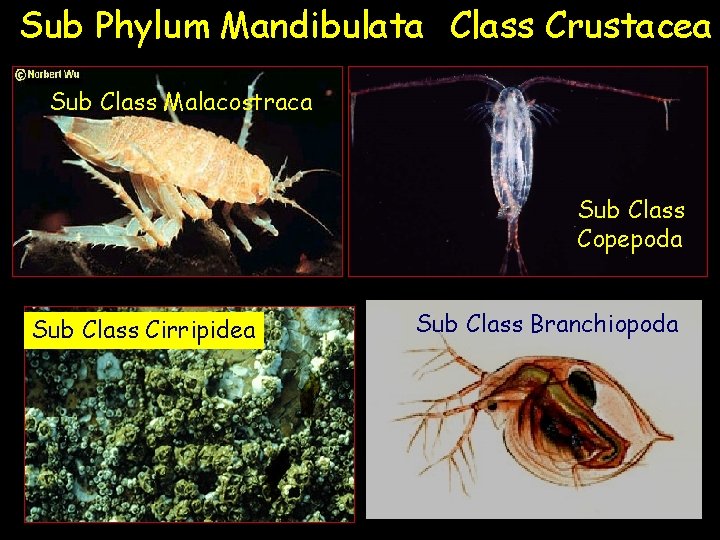 Sub Phylum Mandibulata Class Crustacea

© Norbert Wu

Sub Class Malacostraca

Sub Class Copepoda

Sub Class Cirripidea

Sub Class Branchiopoda